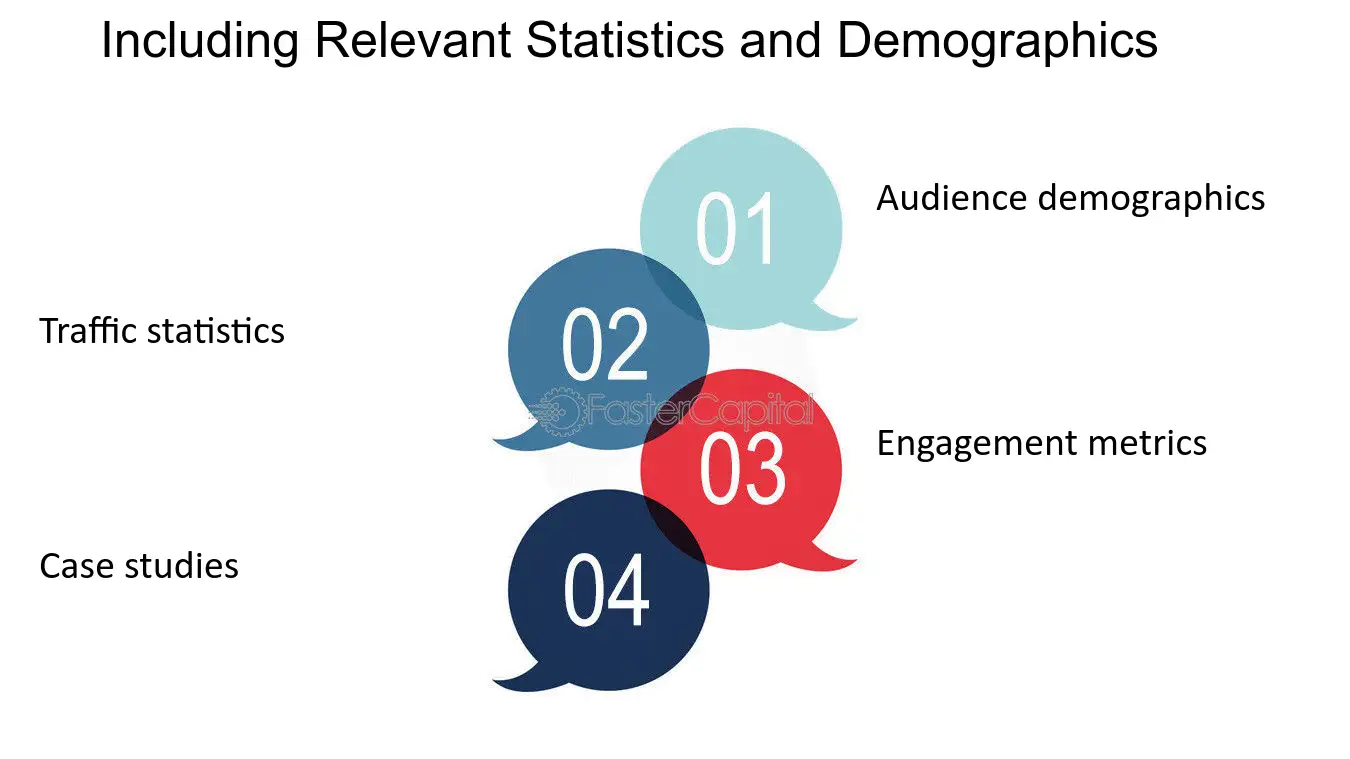 Including Relevant Statistics and Demographics

01

Audience demographics

02

Traffic statistics

FasterCapital

03

Engagement metrics

04

Case studies